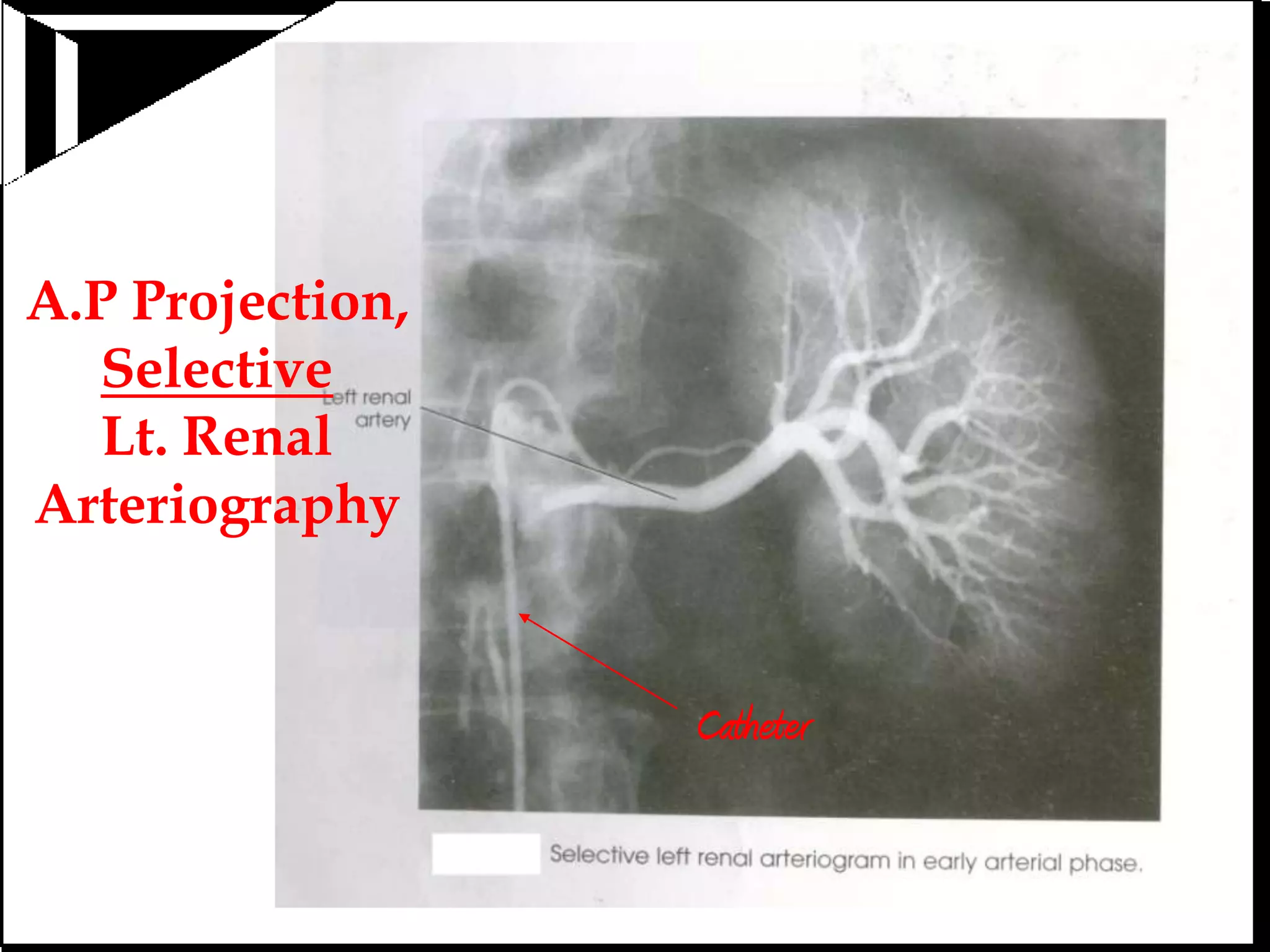 A.P Projection, Selective Lt. Renal Arteriography

Left renal artery

Catheter

Selective left renal arteriogram in early arterial phase.